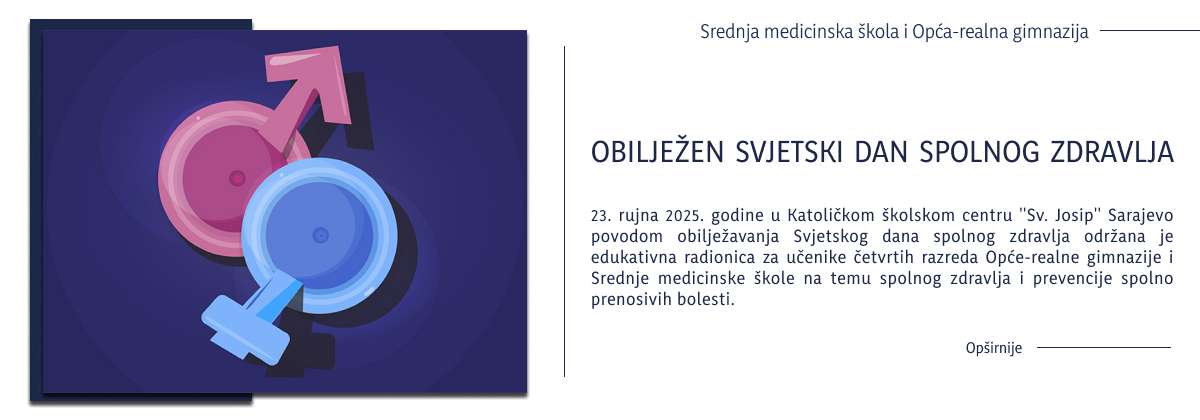 Srednja medicinska škola i Opća-realna gimnazija

OBILJEŽEN SVJETSKI DAN SPOLNOG ZDRAVLJA

23. rujna 2025. godine u Katoličkom školskom centru ''Sv. Josip'' Sarajevo povodom obilježavanja Svjetskog dana spolnog zdravlja održana je edukativna radionica za učenike četvrtih razreda Opće-realne gimnazije i Srednje medicinske škole na temu spolnog zdravlja i prevencije spolno prenosivih bolesti.

Opširnije